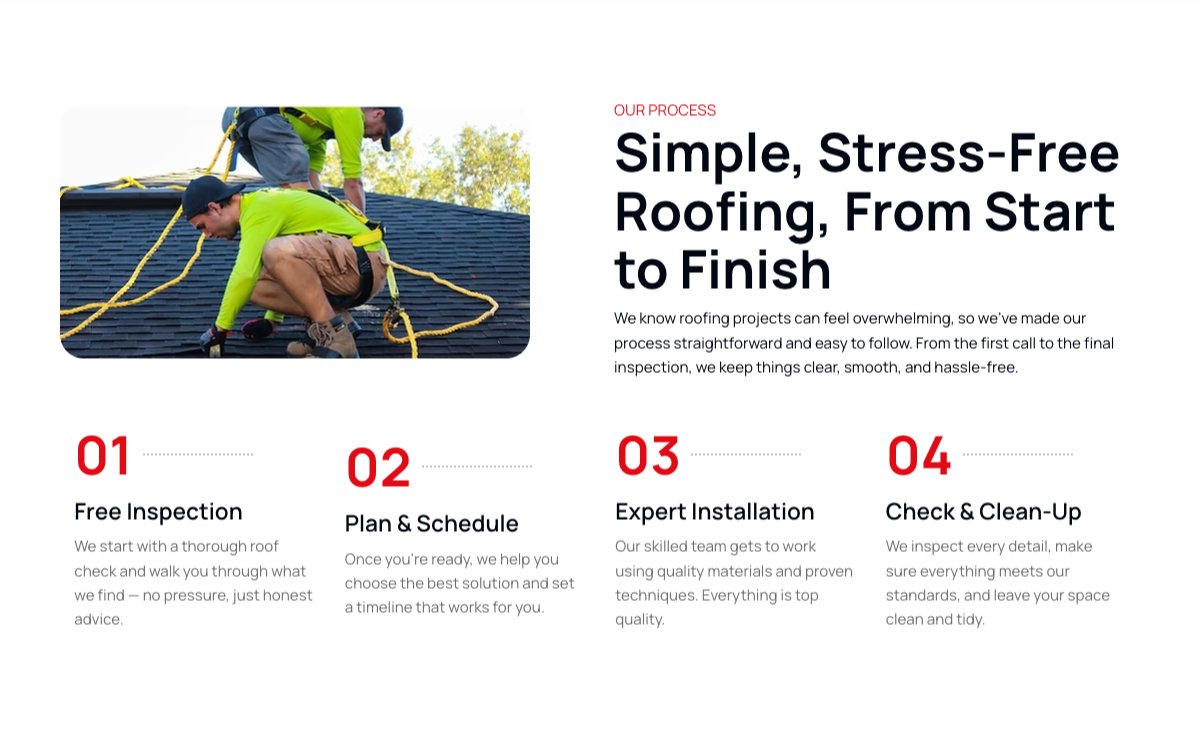 OUR PROCESS

Simple, Stress-Free Roofing, From Start to Finish

We know roofing projects can feel overwhelming, so we've made our process straightforward and easy to follow. From the first call to the final inspection, we keep things clear, smooth, and hassle-free.

01

Free Inspection

We start with a thorough roof check and walk you through what we find — no pressure, just honest advice.

02

Plan & Schedule

Once you're ready, we help you choose the best solution and set a timeline that works for you.

03

Expert Installation

Our skilled team gets to work using quality materials and proven techniques. Everything is top quality.

04

Check & Clean-Up

We inspect every detail, make sure everything meets our standards, and leave your space clean and tidy.